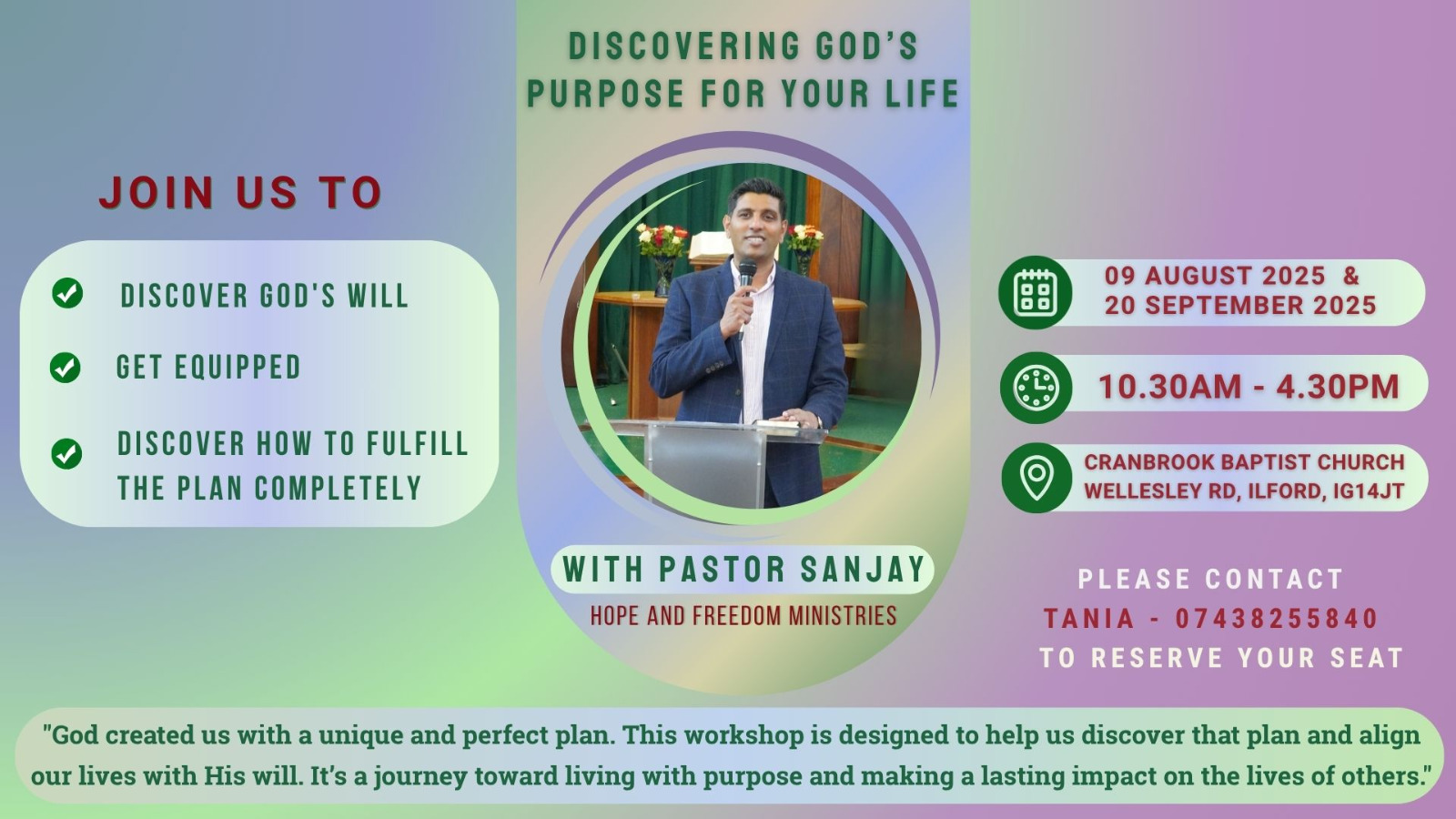 DISCOVERING GOD'S PURPOSE FOR YOUR LIFE

JOIN US TO

DISCOVER GOD'S WILL

GET EQUIPPED

DISCOVER HOW TO FULFILL THE PLAN COMPLETELY

WITH PASTOR SANJAY

HOPE AND FREEDOM MINISTRIES

09 AUGUST 2025 & 20 SEPTEMBER 2025

10.30AM - 4.30PM

CRANBROOK BAPTIST CHURCH WELLESLEY RD, ILFORD, IG14JT

PLEASE CONTACT TANIA - 07438255840 TO RESERVE YOUR SEAT

"God created us with a unique and perfect plan. This workshop is designed to help us discover that plan and align our lives with His will. It's a journey toward living with purpose and making a lasting impact on the lives of others."